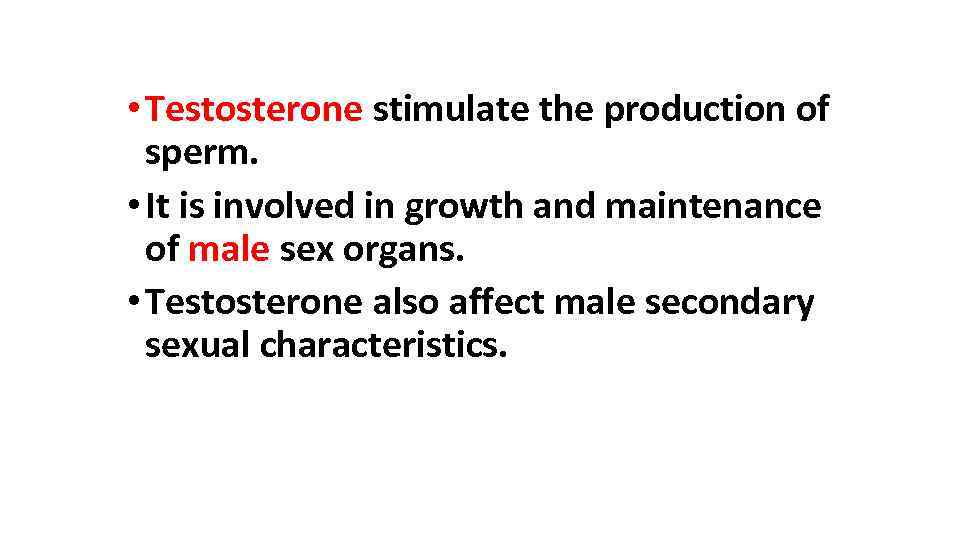 • Testosterone stimulate the production of sperm.

• It is involved in growth and maintenance of male sex organs.

• Testosterone also affect male secondary sexual characteristics.